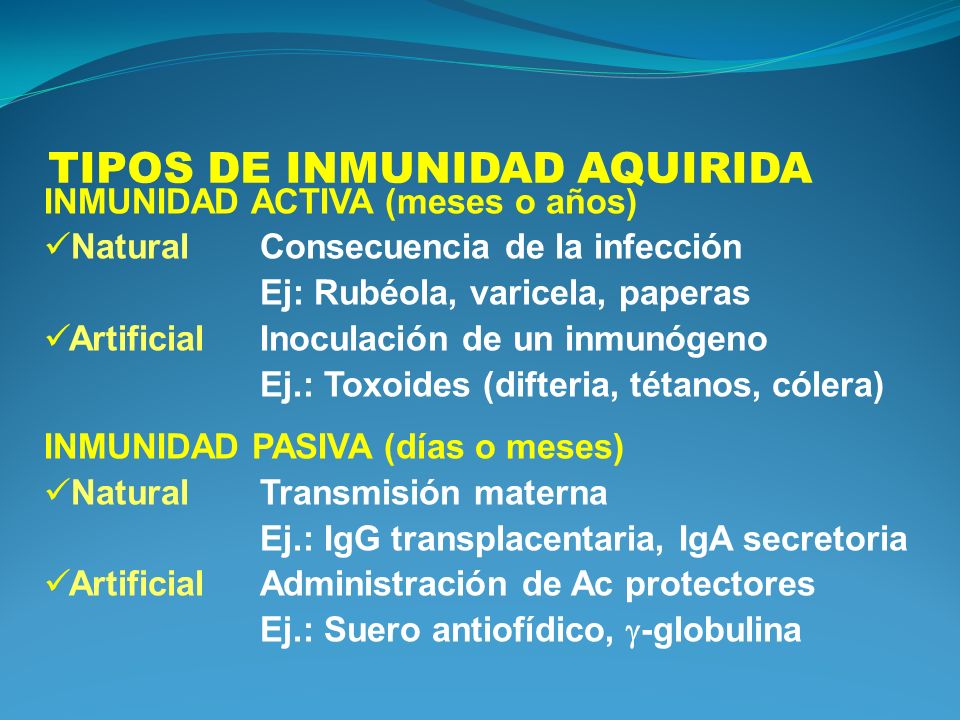 TIPOS DE INMUNIDAD AQUIRIDA

INMUNIDAD ACTIVA (meses o años)

✓Natural Consecuencia de la infección
Ej: Rubéola, varicela, paperas

✓Artificial Inoculación de un inmunógeno
Ej.: Toxoides (difteria, tétanos, cólera)

INMUNIDAD PASIVA (días o meses)

✓Natural Transmisión materna
Ej.: IgG transplacentaria, IgA secretoria

✓Artificial Administración de Ac protectores
Ej.: Suero antiofídico, $\gamma$-globulina